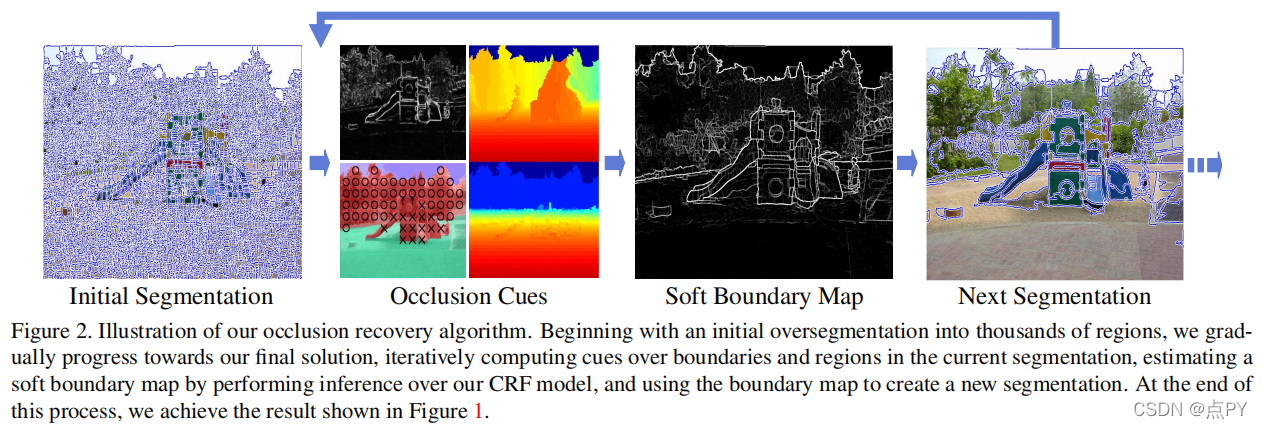 Initial Segmentation

Occlusion Cues

Soft Boundary Map

Next Segmentation

Figure 2. Illustration of our occlusion recovery algorithm. Beginning with an initial oversegmentation into thousands of regions, we gradually progress towards our final solution, iteratively computing cues over boundaries and regions in the current segmentation, estimating a soft boundary map by performing inference over our CRF model, and using the boundary map to create a new segmentation. At the end of this process, we achieve the result shown in Figure 1.

CSDN @点PY